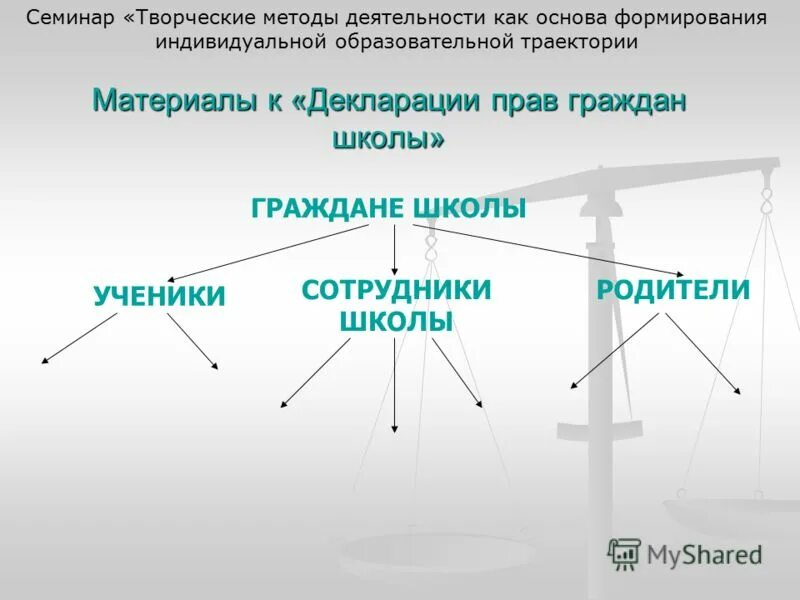 Семинар «Творческие методы деятельности как основа формирования индивидуальной образовательной траектории

Материалы к «Декларации прав граждан школы»

ГРАЖДАНЕ ШКОЛЫ

УЧЕНИКИ

СОТРУДНИКИ ШКОЛЫ

РОДИТЕЛИ

MyShared